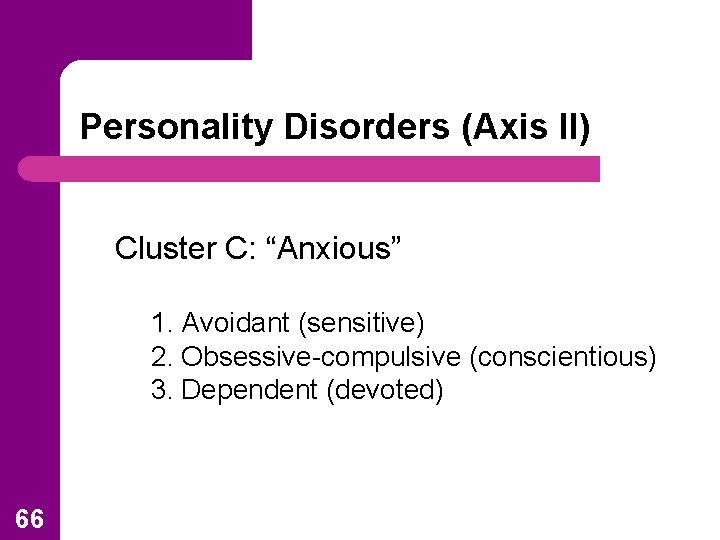 Personality Disorders (Axis II)

Cluster C: "Anxious"

1. Avoidant (sensitive)
2. Obsessive-compulsive (conscientious)
3. Dependent (devoted)

66